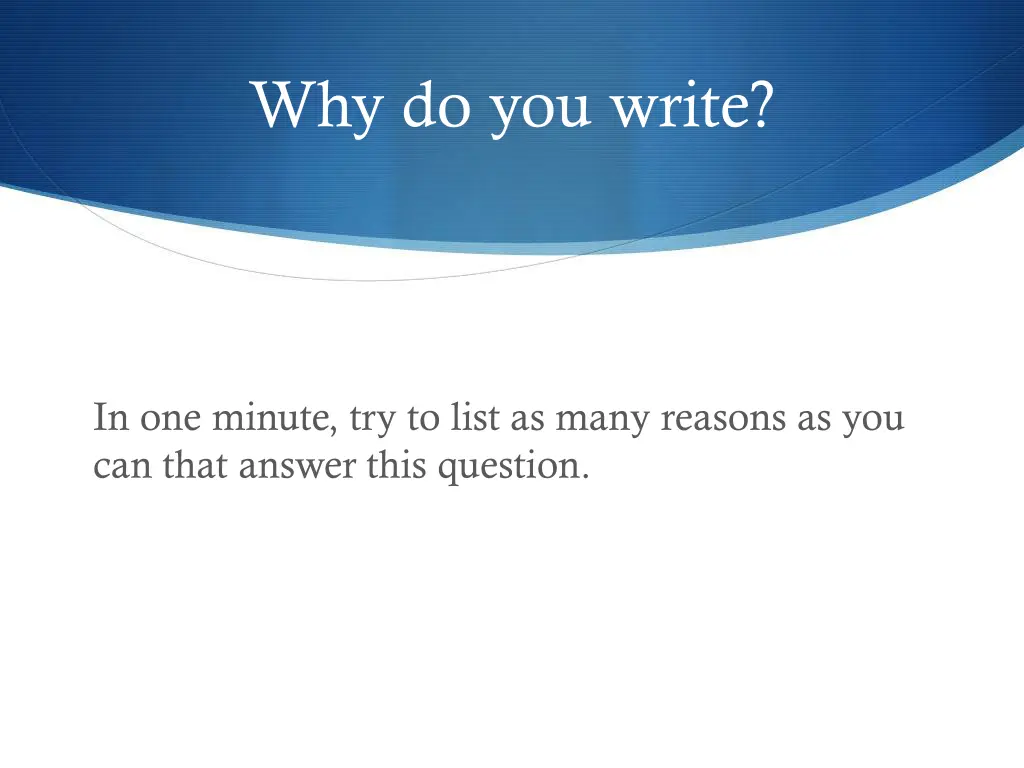 Why do you write?

In one minute, try to list as many reasons as you can that answer this question.